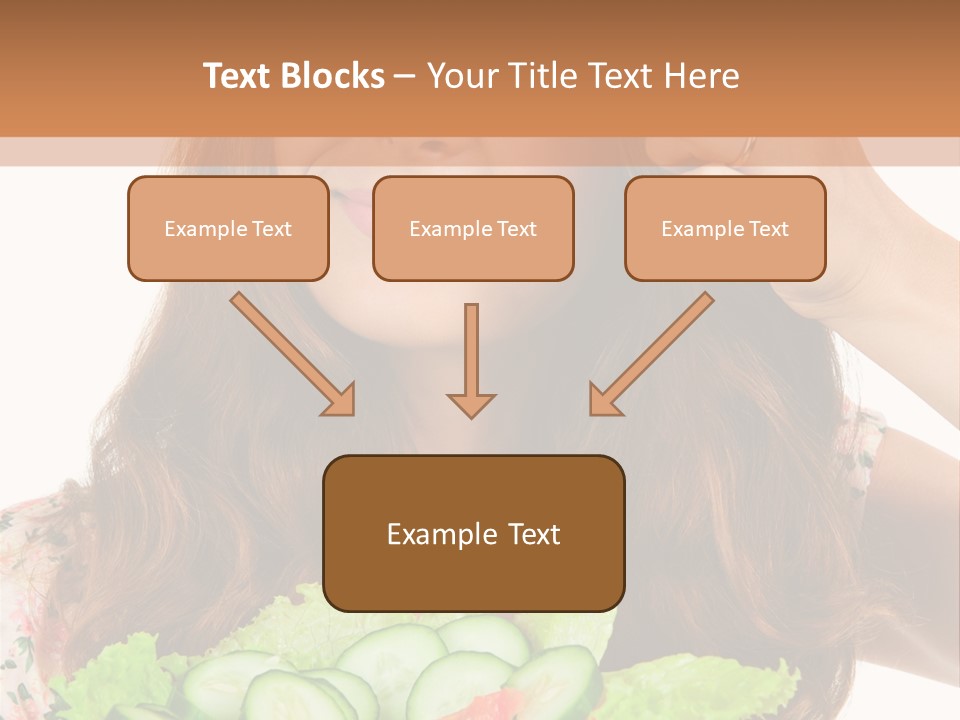 Text Blocks – Your Title Text Here

Example Text

Example Text

Example Text

Example Text